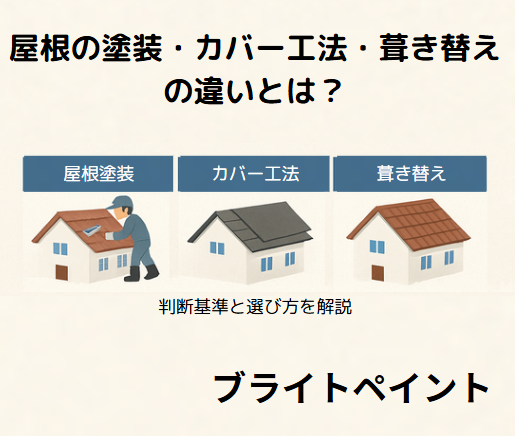 屋根の塗装・カバー工法・葺き替えの違いとは？

屋根塗装

カバー工法

葺き替え

判断基準と選び方を解説

ブライトペイント